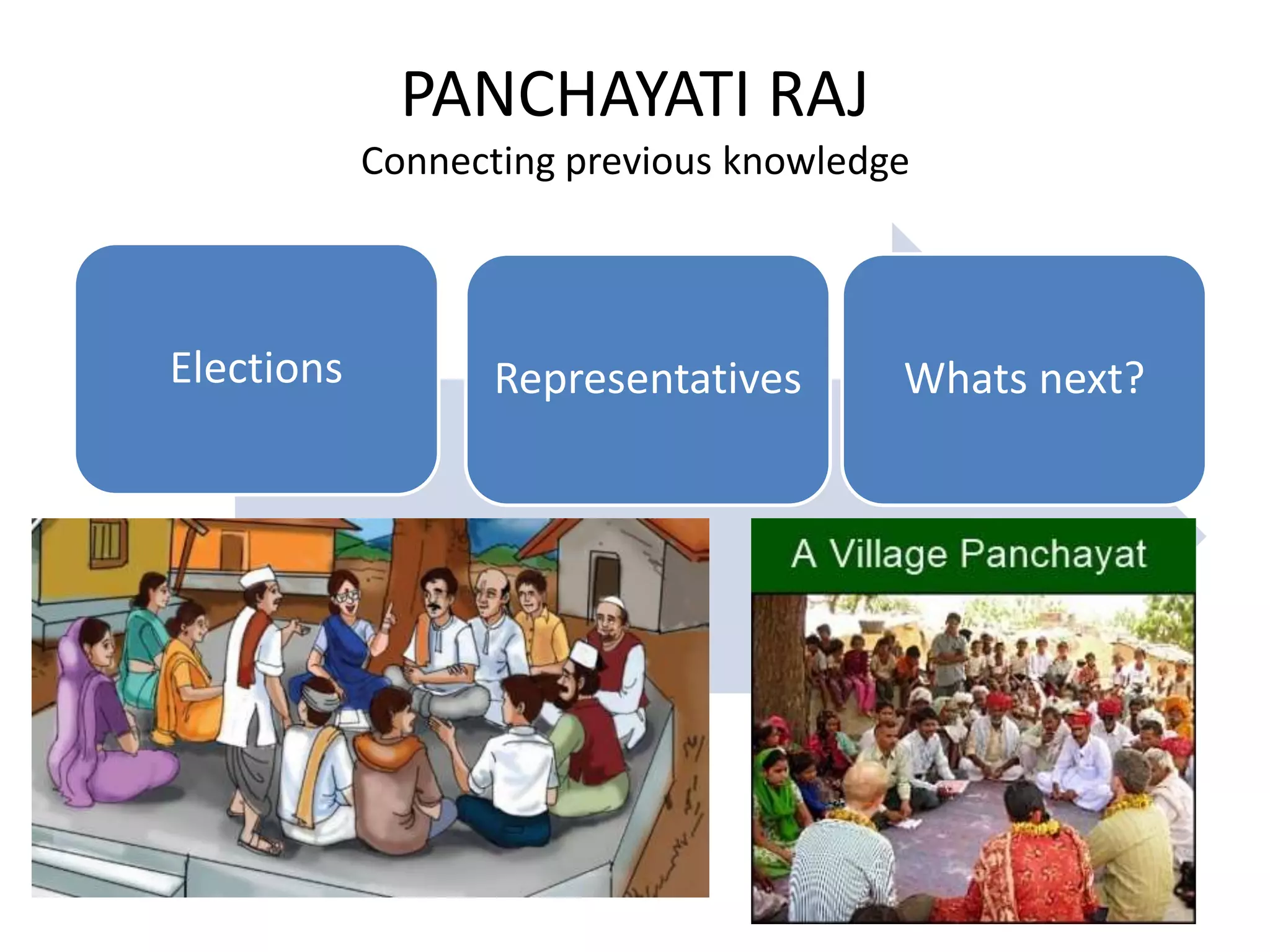 PANCHAYATI RAJ
Connecting previous knowledge

Elections

Representatives

Whats next?

A Village Panchayat